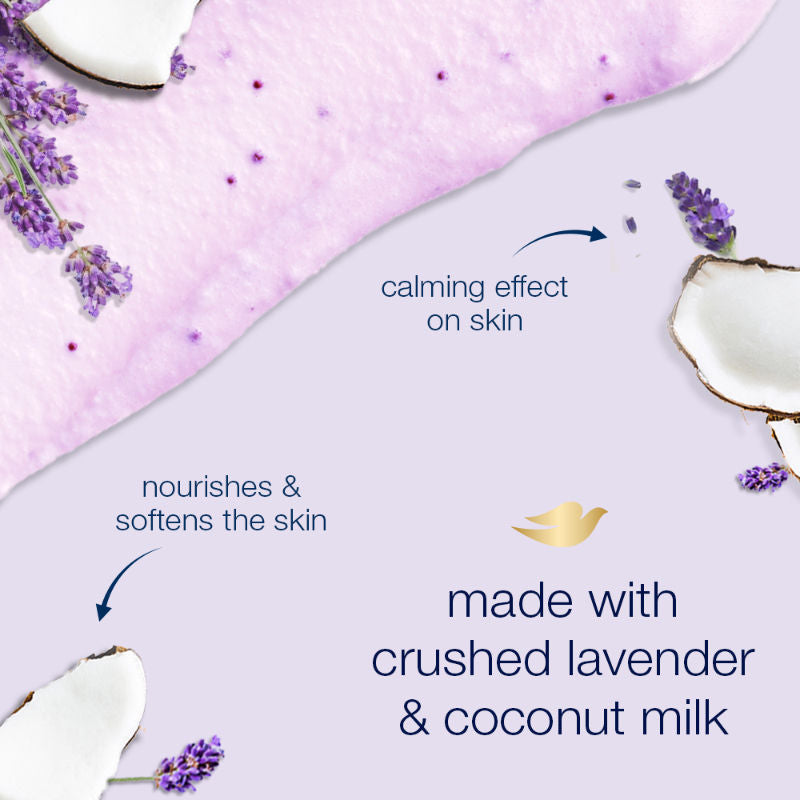 calming effect on skin

nourishes & softens the skin

made with crushed lavender & coconut milk